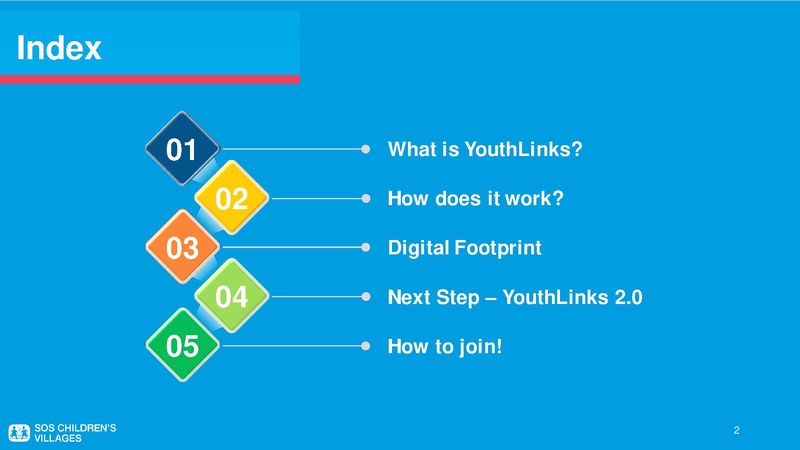 Index

01 What is YouthLinks?

02 How does it work?

03 Digital Footprint

04 Next Step – YouthLinks 2.0

05 How to join!

SOS CHILDREN'S VILLAGES

2